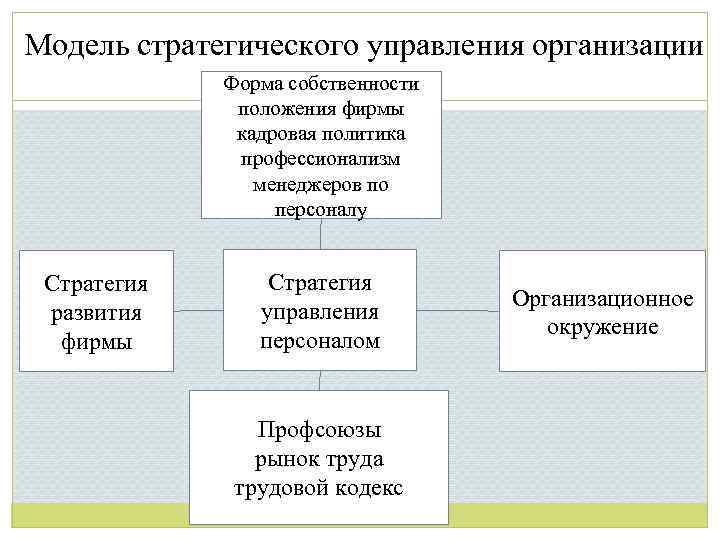 Модель стратегического управления организации

Форма собственности положения фирмы кадровая политика профессионализм менеджеров по персоналу

Стратегия развития фирмы

Стратегия управления персоналом

Организационное окружение

Профсоюзы рынок труда трудовой кодекс